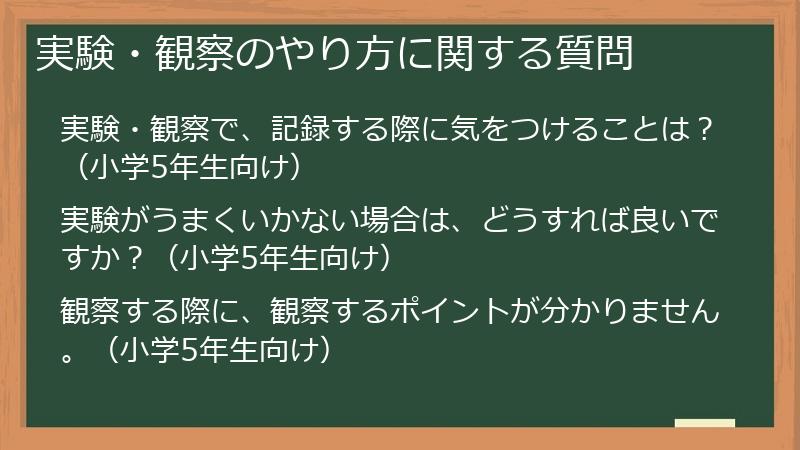 実験・観察のやり方に関する質問

実験・観察で、記録する際に気をつけることは？（小学5年生向け）

実験がうまくいかない場合は、どうすれば良いですか？（小学5年生向け）

観察する際に、観察するポイントが分かりません。（小学5年生向け）